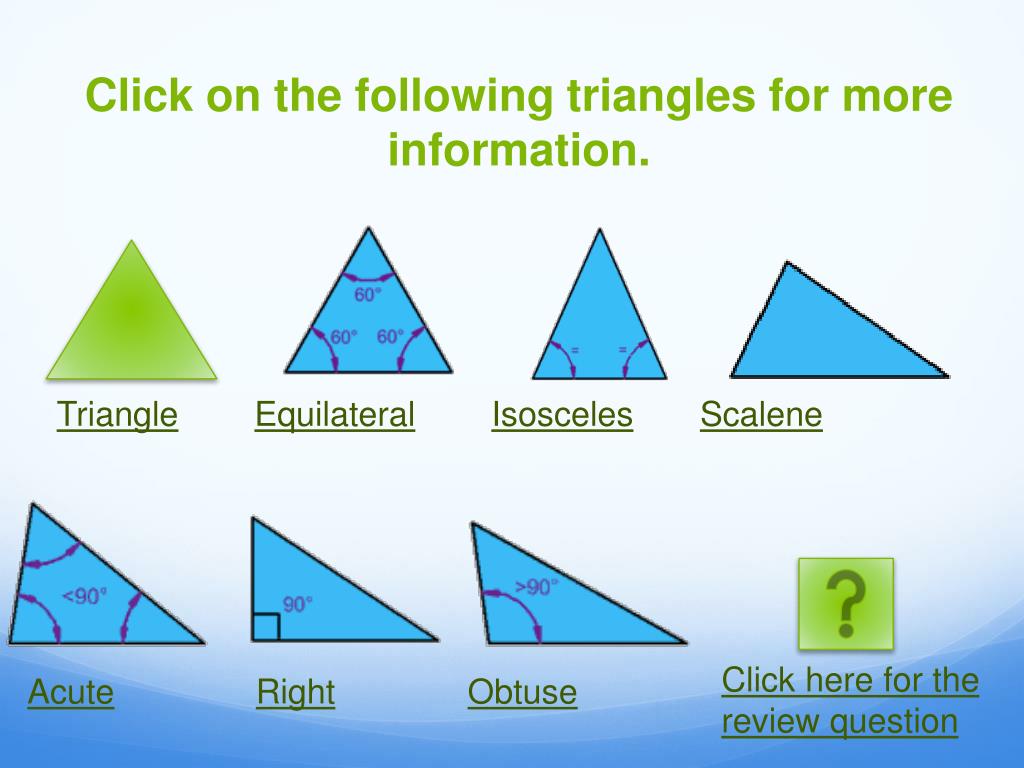 Click on the following triangles for more information.

60°
60° 60°
= =

Triangle Equilateral Isosceles Scalene

<90°
90°
>90°

?

Acute Right Obtuse Click here for the review question